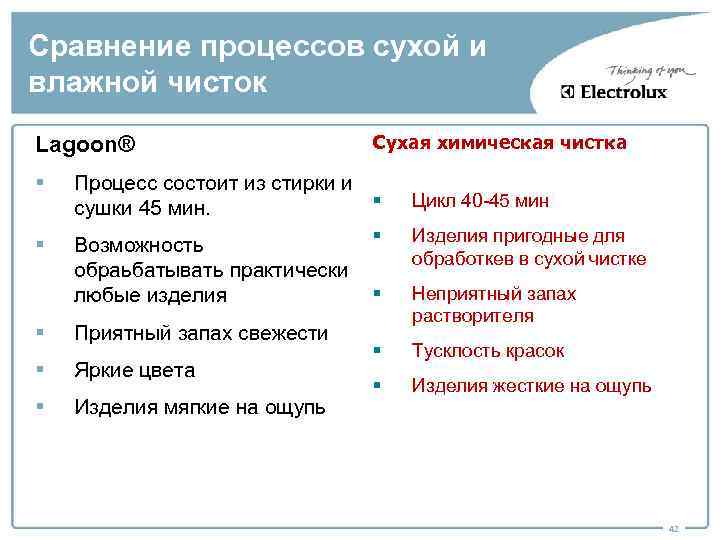 Сравнение процессов сухой и влажной чисток

Thinking of you
Electrolux

Lagoon®

▪ Процесс состоит из стирки и сушки 45 мин.

▪ Возможность обраьбатывать практически любые изделия

▪ Приятный запах свежести

▪ Яркие цвета

▪ Изделия мягкие на ощупь

Сухая химическая чистка

▪ Цикл 40-45 мин

▪ Изделия пригодные для обработкев в сухой чистке

▪ Неприятный запах растворителя

▪ Тусклость красок

▪ Изделия жесткие на ощупь

42